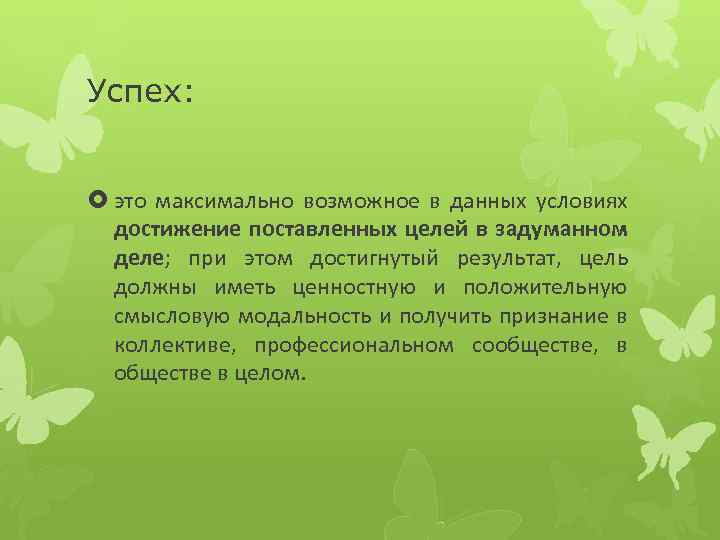 Успех:

это максимально возможное в данных условиях достижение поставленных целей в задуманном деле; при этом достигнутый результат, цель должны иметь ценностную и положительную смысловую модальность и получить признание в коллективе, профессиональном сообществе, в обществе в целом.